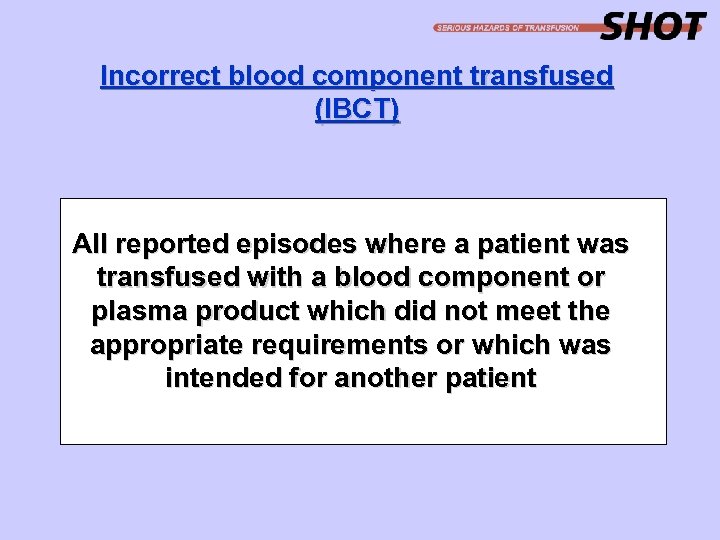 SERIOUS HAZARDS OF TRANSFUSION SHOT

Incorrect blood component transfused (IBCT)

All reported episodes where a patient was transfused with a blood component or plasma product which did not meet the appropriate requirements or which was intended for another patient